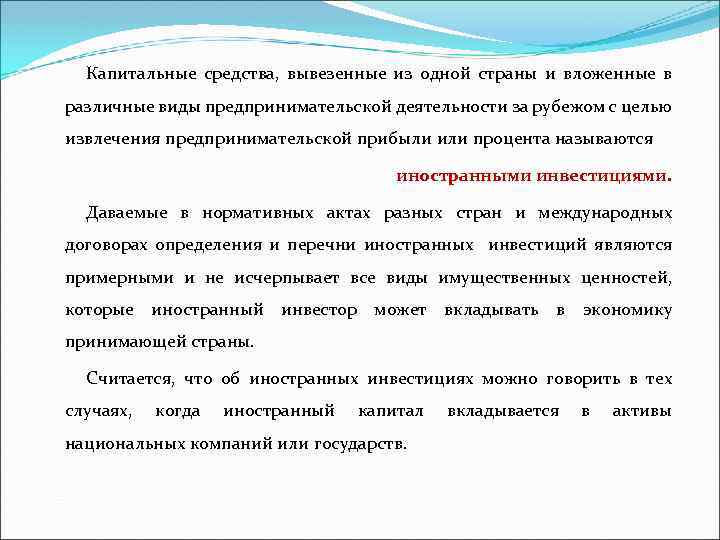 Капитальные средства, вывезенные из одной страны и вложенные в различные виды предпринимательской деятельности за рубежом с целью извлечения предпринимательской прибыли или процента называются

иностранными инвестициями.

Даваемые в нормативных актах разных стран и международных договорах определения и перечни иностранных инвестиций являются примерными и не исчерпывает все виды имущественных ценностей, которые иностранный инвестор может вкладывать в экономику принимающей страны.

Считается, что об иностранных инвестициях можно говорить в тех случаях, когда иностранный капитал вкладывается в активы национальных компаний или государств.